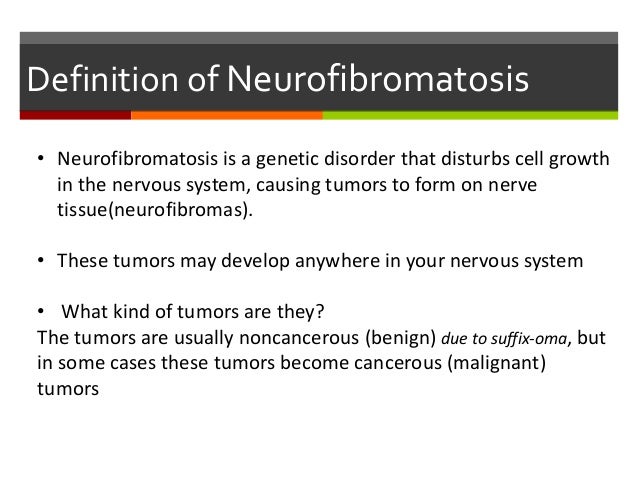 Definition of Neurofibromatosis

• Neurofibromatosis is a genetic disorder that disturbs cell growth in the nervous system, causing tumors to form on nerve tissue(neurofibromas).

• These tumors may develop anywhere in your nervous system

• What kind of tumors are they?
The tumors are usually noncancerous (benign) due to suffix-oma, but in some cases these tumors become cancerous (malignant) tumors